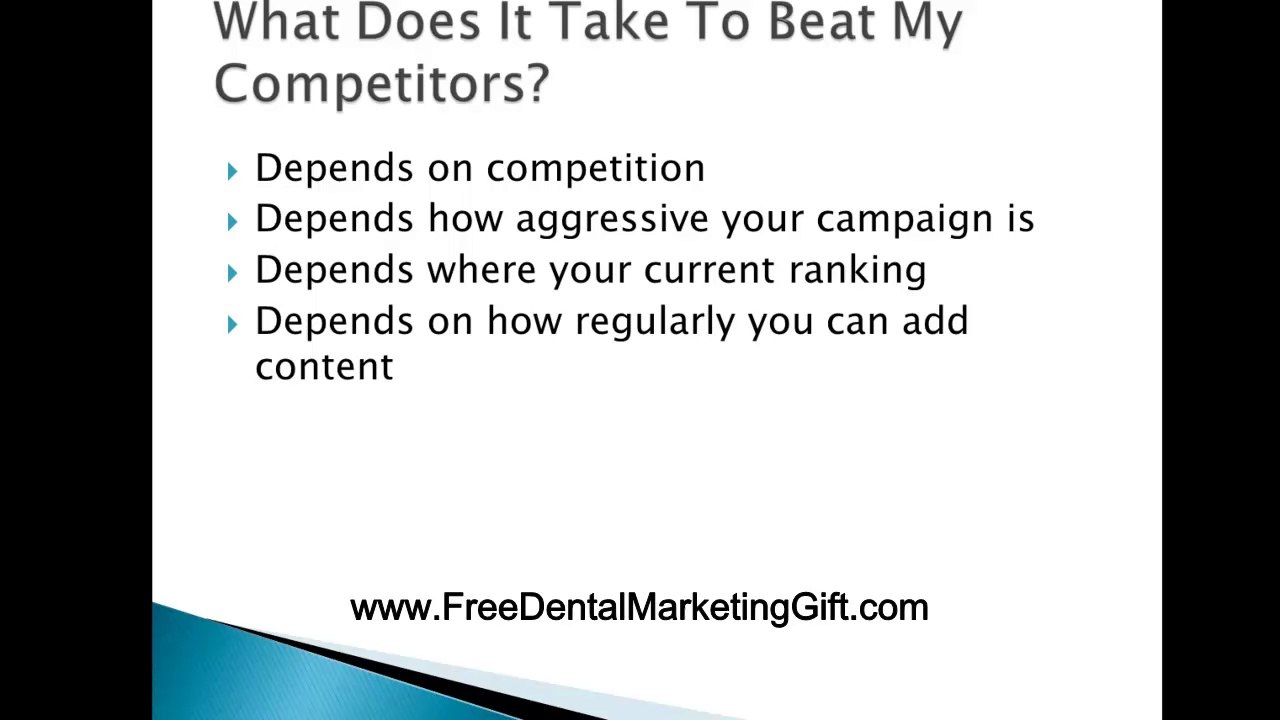 What Does It Take To Beat My Competitors?

▸ Depends on competition
▸ Depends how aggressive your campaign is
▸ Depends where your current ranking
▸ Depends on how regularly you can add content

www.FreeDentalMarketingGift.com